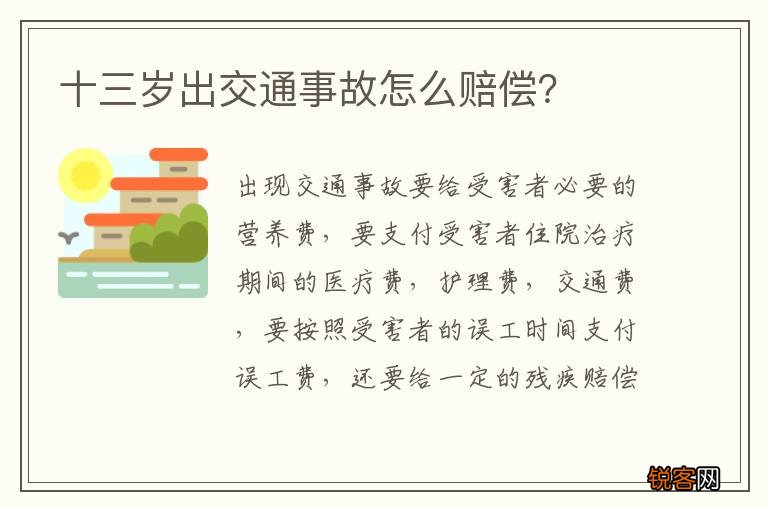 十三岁出交通事故怎么赔偿?

出现交通事故要给受害者必要的营养费，要支付受害者住院治疗期间的医疗费，护理费，交通费，要按照受害者的误工时间支付误工费，还要给一定的残疾赔偿

锐客网